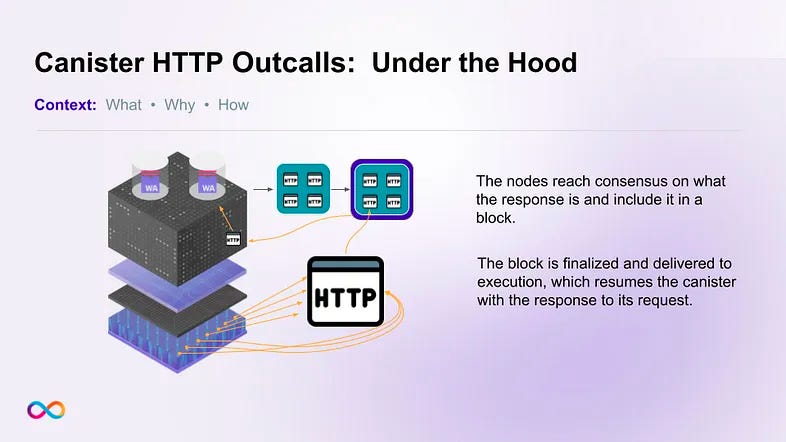 Canister HTTP Outcalls: Under the Hood

Context: What • Why • How

WA WA

HTTP HTTP HTTP HTTP

HTTP HTTP HTTP HTTP

HTTP

HTTP

The nodes reach consensus on what the response is and include it in a block.

The block is finalized and delivered to execution, which resumes the canister with the response to its request.